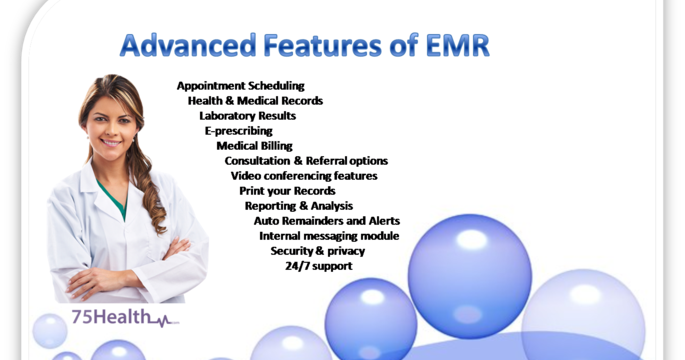 Advanced Features of EMR

Appointment Scheduling
Health & Medical Records
Laboratory Results
E-prescribing
Medical Billing
Consultation & Referral options
Video conferencing features
Print your Records
Reporting & Analysis
Auto Remainders and Alerts
Internal messaging module
Security & privacy
24/7 support

75Health